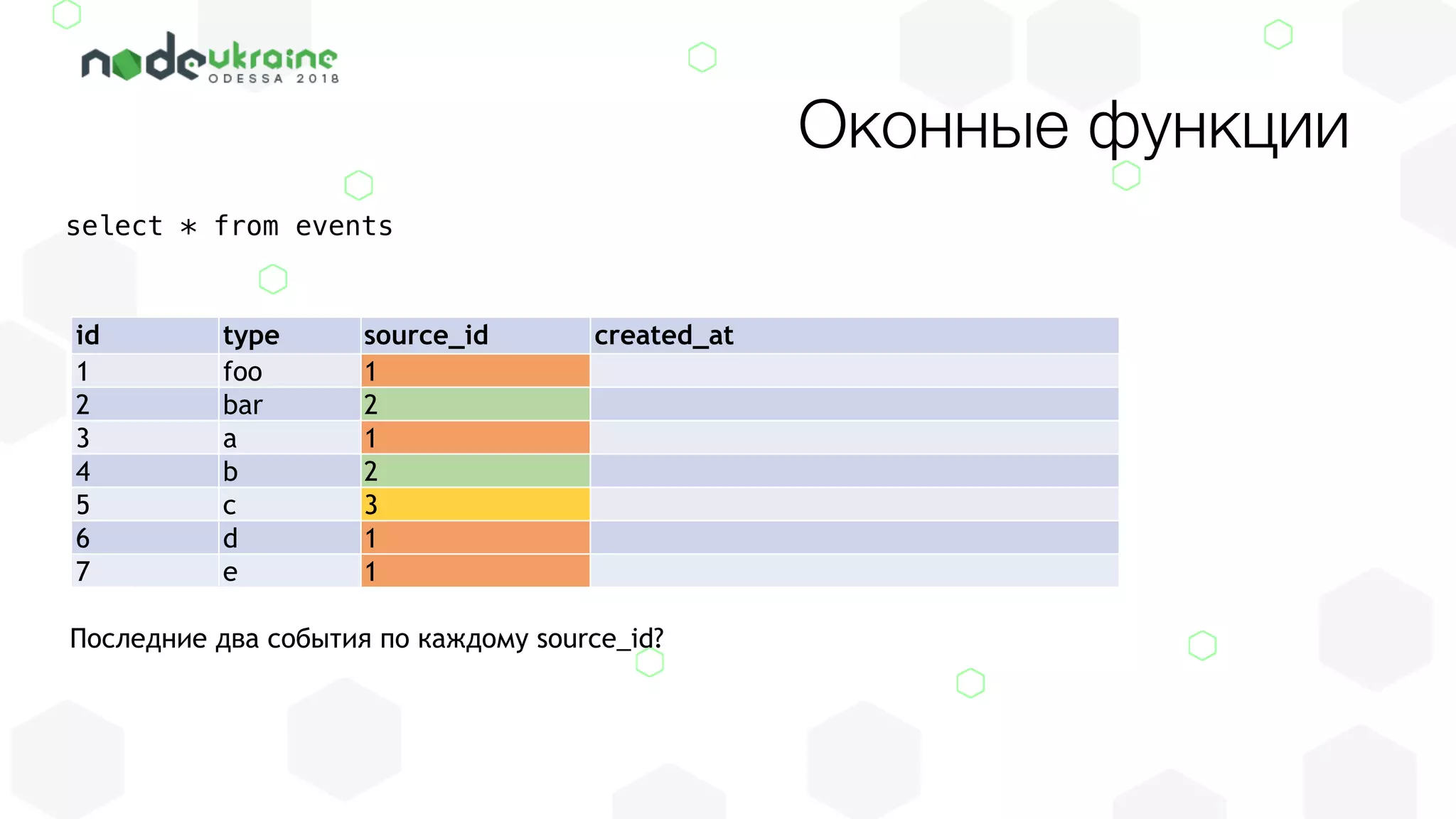 node ukraine ODESSA 2018

Оконные функции

select * from events

| id | type | source_id | created_at |
|---|---|---|---|
| 1 | foo | 1 | |
| 2 | bar | 2 | |
| 3 | a | 1 | |
| 4 | b | 2 | |
| 5 | c | 3 | |
| 6 | d | 1 | |
| 7 | e | 1 | |

Последние два события по каждому source_id?